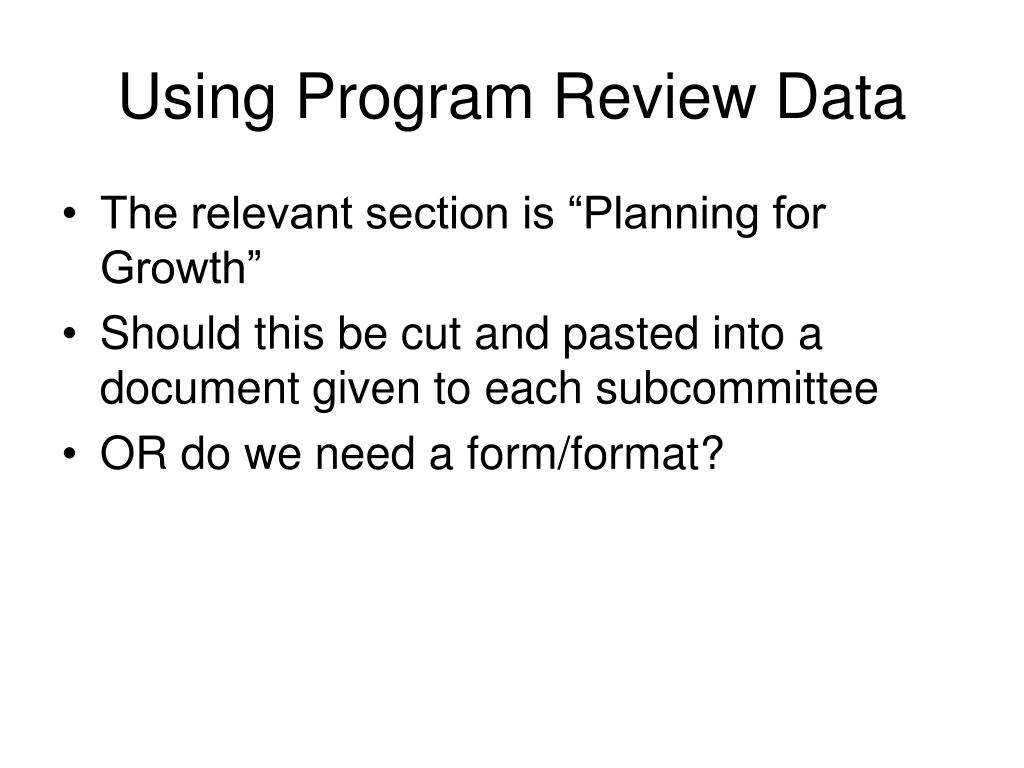 Using Program Review Data

• The relevant section is “Planning for Growth”
• Should this be cut and pasted into a document given to each subcommittee
• OR do we need a form/format?